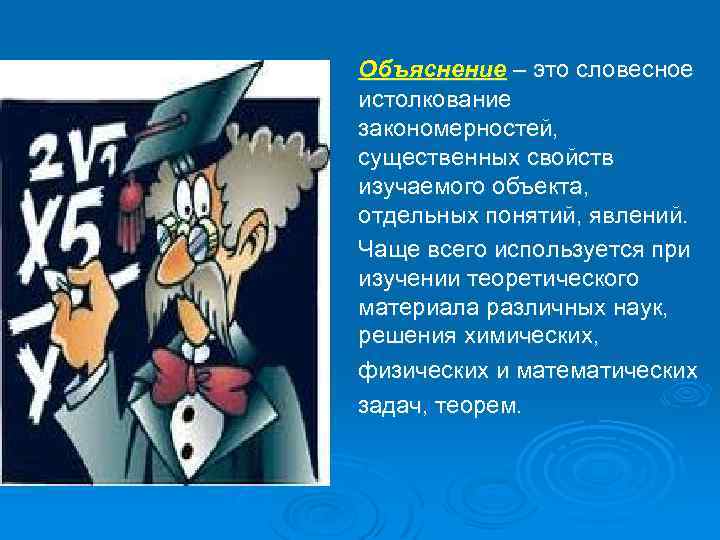 $2\sqrt{1}$
X5
Y

Объяснение – это словесное истолкование закономерностей, существенных свойств изучаемого объекта, отдельных понятий, явлений.

Чаще всего используется при изучении теоретического материала различных наук, решения химических, физических и математических задач, теорем.